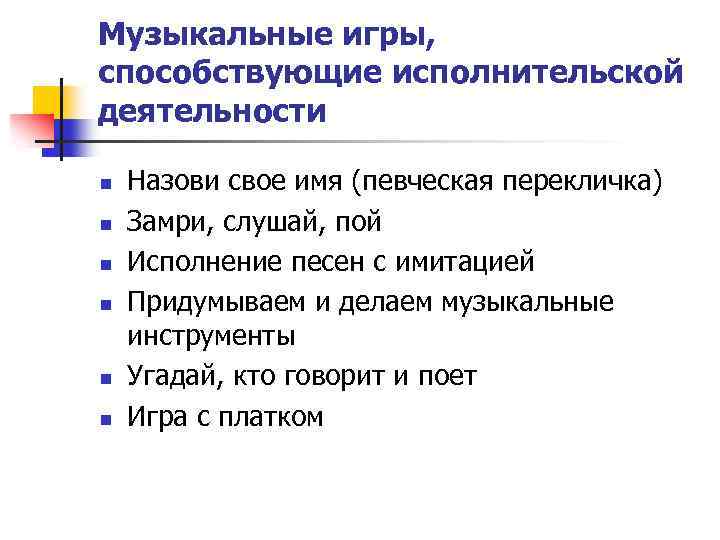 Музыкальные игры, способствующие исполнительской деятельности

- Назови свое имя (певческая перекличка)
- Замри, слушай, пой
- Исполнение песен с имитацией
- Придумываем и делаем музыкальные инструменты
- Угадай, кто говорит и поет
- Игра с платком